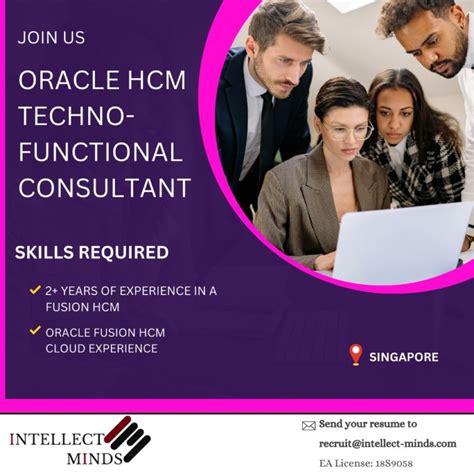 JOIN US

ORACLE HCM TECHNO-FUNCTIONAL CONSULTANT

SKILLS REQUIRED

2+ YEARS OF EXPERIENCE IN A FUSION HCM

ORACLE FUSION HCM CLOUD EXPERIENCE

SINGAPORE

INTELLECT MINDS

Send your resume to
recruit@intellect-minds.com
EA License: 18S9058